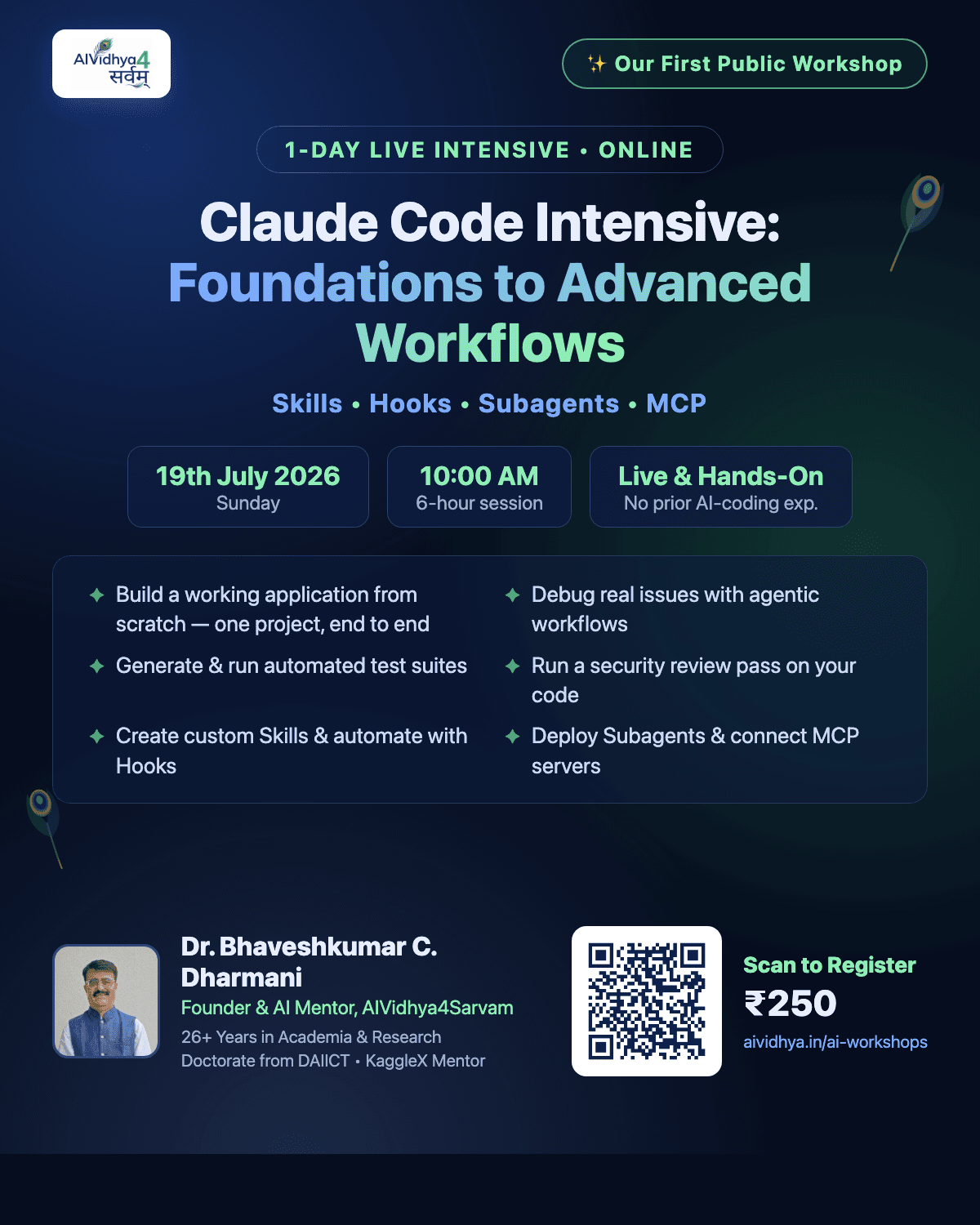 AIVidhya4
सर्वम्

✨ Our First Public Workshop

1-DAY LIVE INTENSIVE • ONLINE

Claude Code Intensive: Foundations to Advanced Workflows

Skills • Hooks • Subagents • MCP

19th July 2026
Sunday

10:00 AM
6-hour session

Live & Hands-On
No prior AI-coding exp.

✦ Build a working application from scratch — one project, end to end

✦ Generate & run automated test suites

✦ Create custom Skills & automate with Hooks

✦ Debug real issues with agentic workflows

✦ Run a security review pass on your code

✦ Deploy Subagents & connect MCP servers

Dr. Bhaveshkumar C. Dharmani
Founder & AI Mentor, AIVidhya4Sarvam
26+ Years in Academia & Research
Doctorate from DAIICT • KaggleX Mentor

Scan to Register
₹250
aividhya.in/ai-workshops